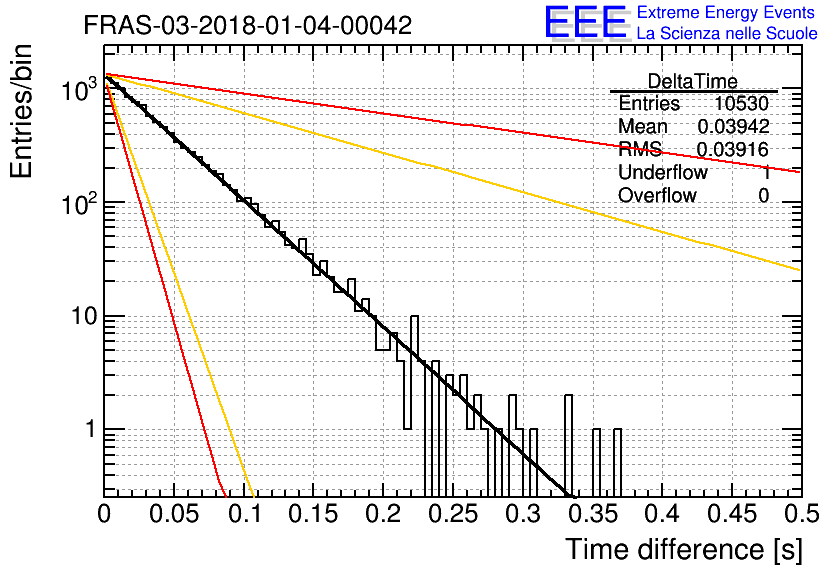 FRAS-03-2018-01-04-00042

EEE Extreme Energy Events
La Scienza nelle Scuole

| DeltaTime | |
|---|---|
| Entries | 10530 |
| Mean | 0.03942 |
| RMS | 0.03916 |
| Underflow | 1 |
| Overflow | 0 |

Entries/bin

$10^3$

$10^2$

10

1

0 0.05 0.1 0.15 0.2 0.25 0.3 0.35 0.4 0.45 0.5

Time difference [s]